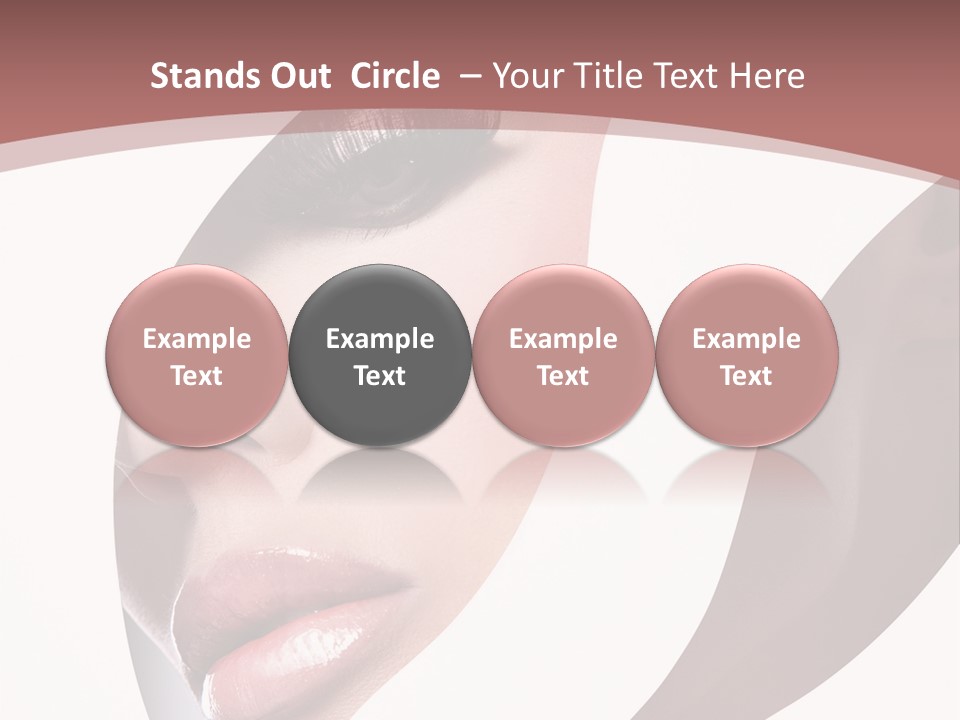 Stands Out Circle – Your Title Text Here

Example Text

Example Text

Example Text

Example Text